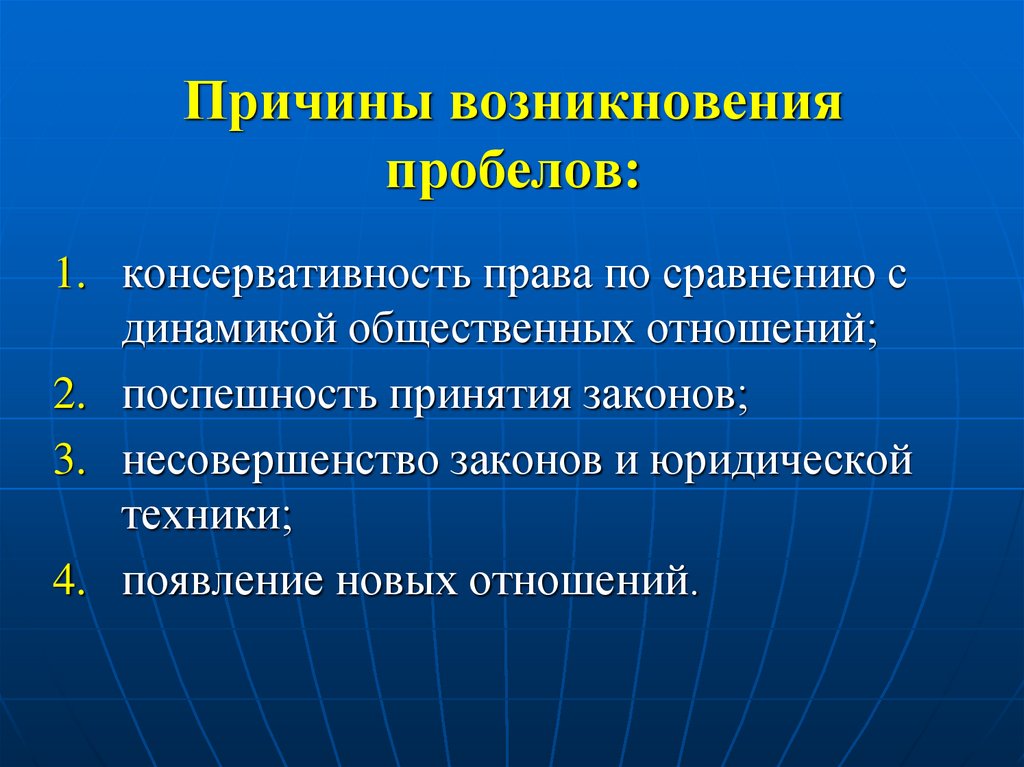 Причины возникновения пробелов:

1. консервативность права по сравнению с динамикой общественных отношений;
2. поспешность принятия законов;
3. несовершенство законов и юридической техники;
4. появление новых отношений.